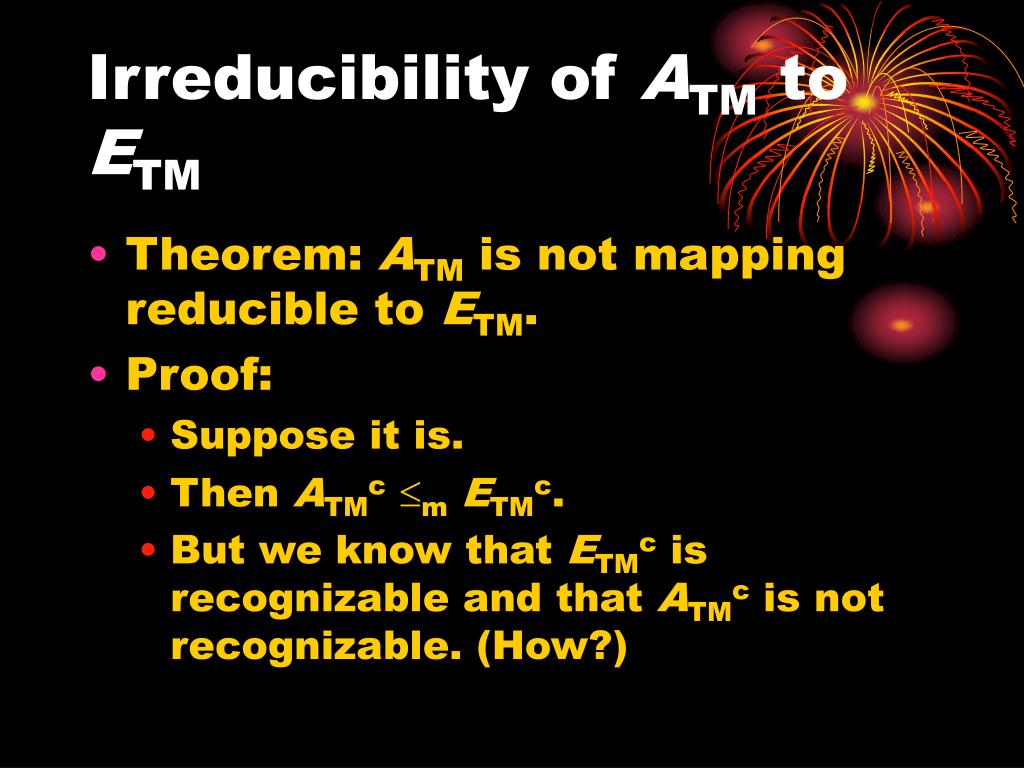 Irreducibility of $A_{TM}$ to $E_{TM}$

• Theorem: $A_{TM}$ is not mapping reducible to $E_{TM}$.
• Proof:
  • Suppose it is.
  • Then $A_{TM}{}^c \leq_m E_{TM}{}^c$.
  • But we know that $E_{TM}{}^c$ is recognizable and that $A_{TM}{}^c$ is not recognizable. (How?)